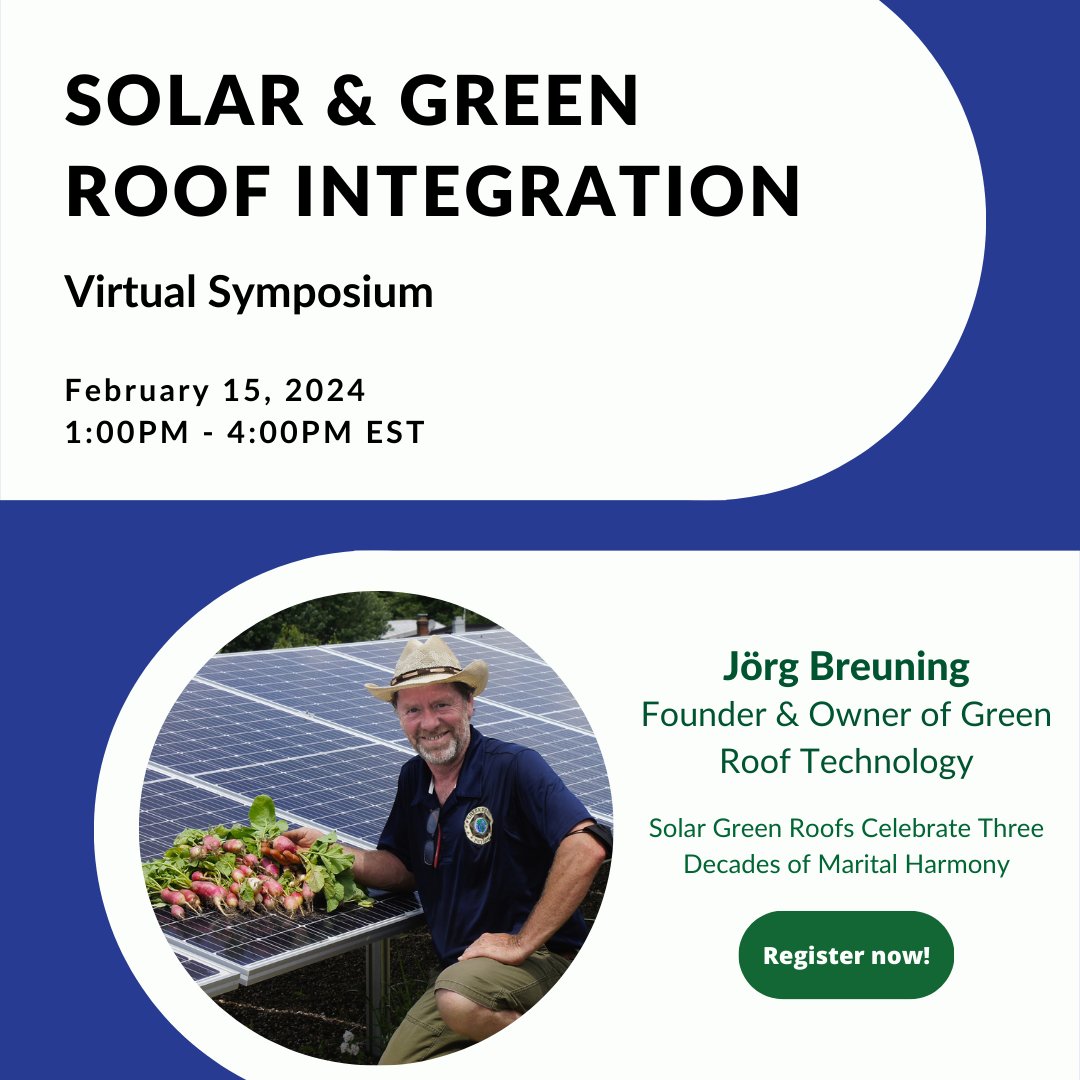 SOLAR & GREEN ROOF INTEGRATION

Virtual Symposium

February 15, 2024
1:00PM - 4:00PM EST

Jörg Breuning
Founder & Owner of Green Roof Technology

Solar Green Roofs Celebrate Three Decades of Marital Harmony

Register now!